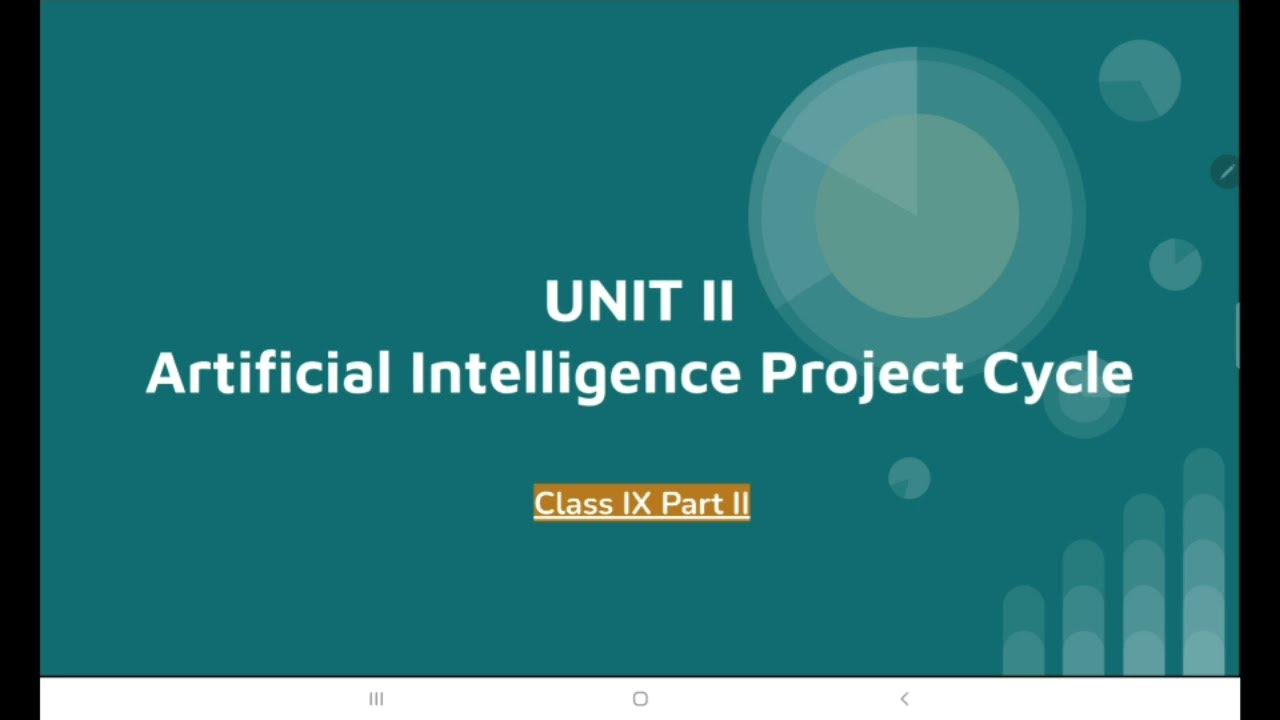 UNIT II
Artificial Intelligence Project Cycle

Class IX Part II